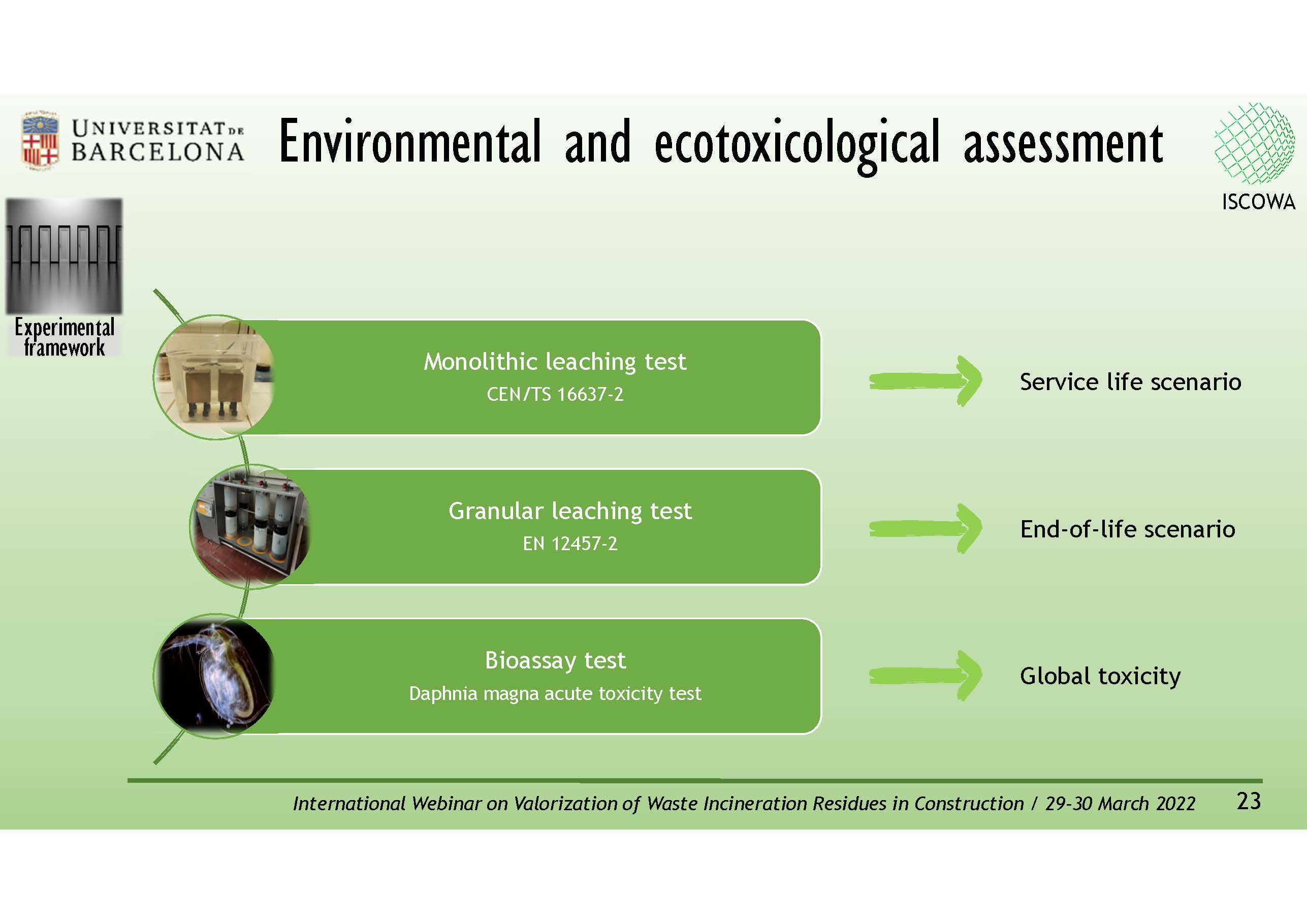 UNIVERSITAT DE BARCELONA

Environmental and ecotoxicological assessment

ISCOWA

Experimental framework

Monolithic leaching test
CEN/TS 16637-2

Service life scenario

Granular leaching test
EN 12457-2

End-of-life scenario

Bioassay test
Daphnia magna acute toxicity test

Global toxicity

International Webinar on Valorization of Waste Incineration Residues in Construction / 29-30 March 2022 23